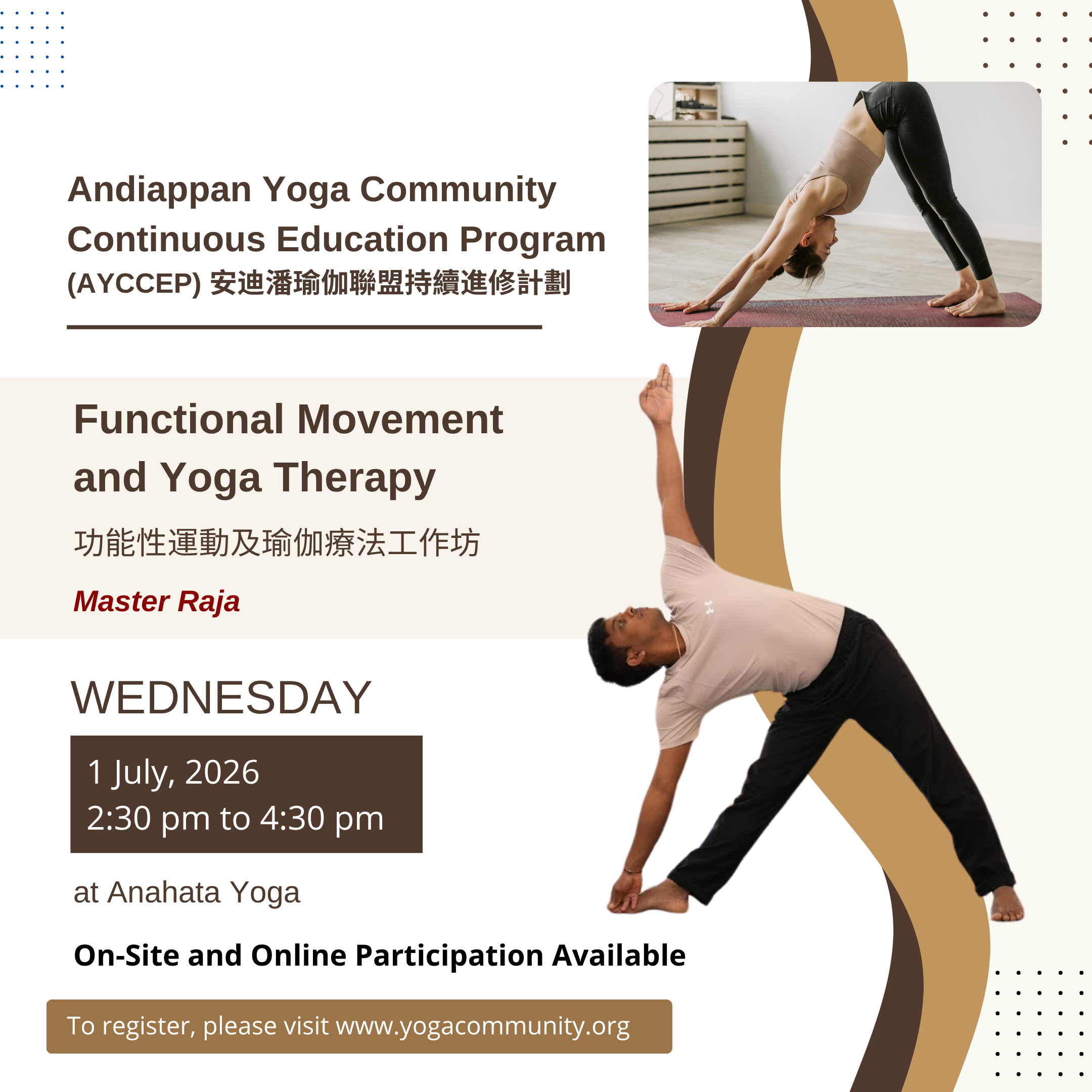 Andiappan Yoga Community Continuous Education Program (AYCCEP) 安迪潘瑜伽聯盟持續進修計劃

Functional Movement and Yoga Therapy

功能性運動及瑜伽療法工作坊

Master Raja

WEDNESDAY

1 July, 2026
2:30 pm to 4:30 pm

at Anahata Yoga

On-Site and Online Participation Available

To register, please visit www.yogacommunity.org